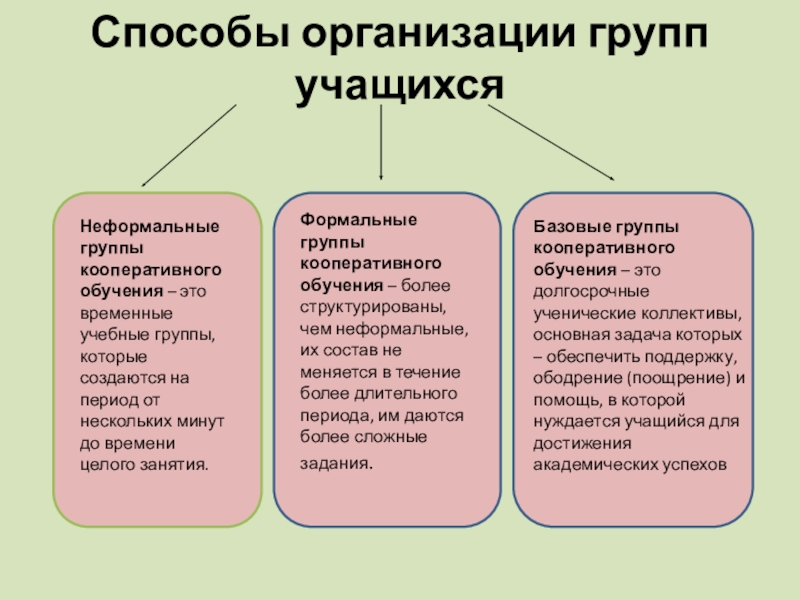 Способы организации групп учащихся

Неформальные группы кооперативного обучения – это временные учебные группы, которые создаются на период от нескольких минут до времени целого занятия.

Формальные группы кооперативного обучения – более структурированы, чем неформальные, их состав не меняется в течение более длительного периода, им даются более сложные задания.

Базовые группы кооперативного обучения – это долгосрочные ученические коллективы, основная задача которых – обеспечить поддержку, ободрение (поощрение) и помощь, в которой нуждается учащийся для достижения академических успехов